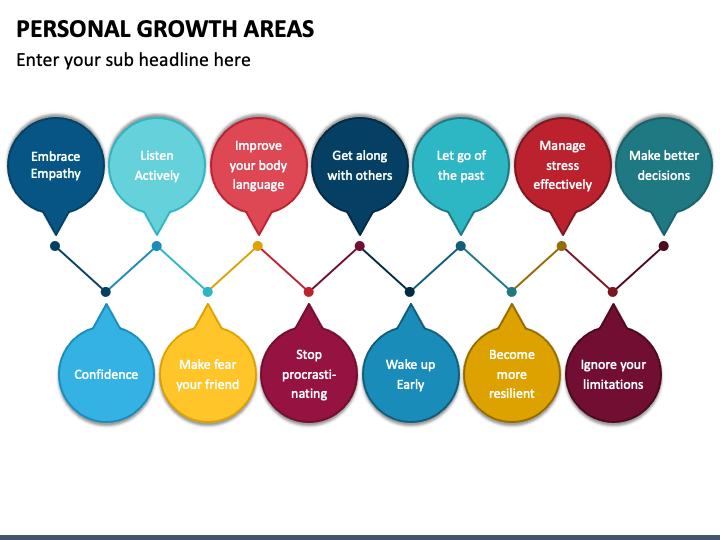 PERSONAL GROWTH AREAS

Enter your sub headline here

Embrace Empathy

Listen Actively

Improve your body language

Get along with others

Let go of the past

Manage stress effectively

Make better decisions

Confidence

Make fear your friend

Stop procrastinating

Wake up Early

Become more resilient

Ignore your limitations